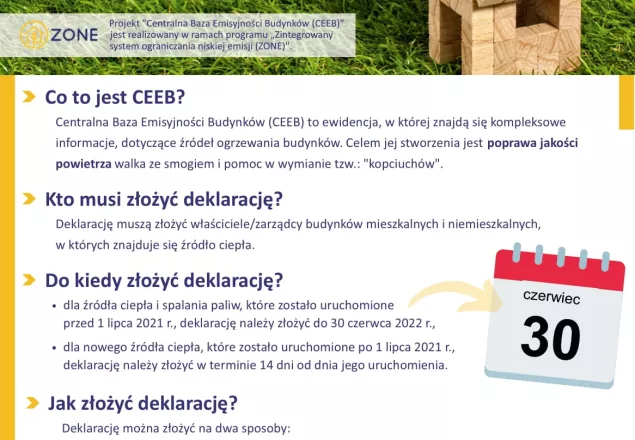 ZONE

Projekt "Centralna Baza Emisyjności Budynków (CEEB)" jest realizowany w ramach programu „Zintegrowany system ograniczania niskiej emisji (ZONE)".

Co to jest CEEB?

Centralna Baza Emisyjności Budynków (CEEB) to ewidencja, w której znajdą się kompleksowe informacje, dotyczące źródeł ogrzewania budynków. Celem jej stworzenia jest poprawa jakości powietrza walka ze smogiem i pomoc w wymianie tzw.: "kopciuchów".

Kto musi złożyć deklarację?

Deklarację muszą złożyć właściciele/zarządcy budynków mieszkalnych i niemieszkalnych, w których znajduje się źródło ciepła.

Do kiedy złożyć deklarację?

• dla źródła ciepła i spalania paliw, które zostało uruchomione przed 1 lipca 2021 r., deklarację należy złożyć do 30 czerwca 2022 r.,

• dla nowego źródła ciepła, które zostało uruchomione po 1 lipca 2021 r., deklarację należy złożyć w terminie 14 dni od dnia jego uruchomienia.

czerwiec
30

Jak złożyć deklarację?

Deklarację można złożyć na dwa sposoby: